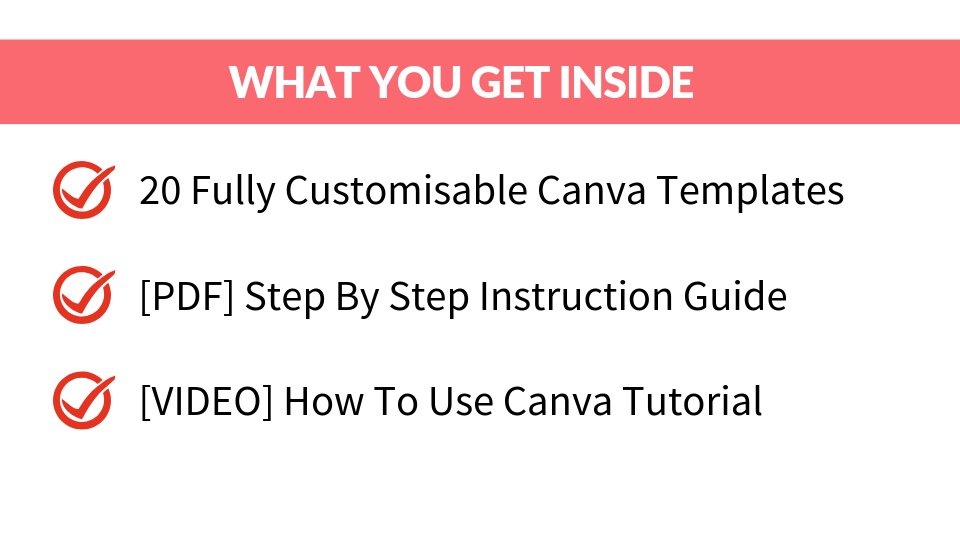 WHAT YOU GET INSIDE

20 Fully Customisable Canva Templates

[PDF] Step By Step Instruction Guide

[VIDEO] How To Use Canva Tutorial